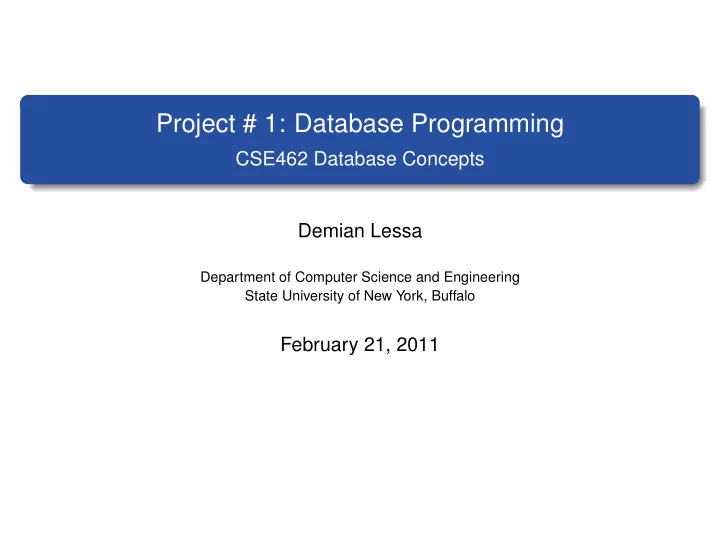 Project # 1: Database Programming
CSE462 Database Concepts

Demian Lessa

Department of Computer Science and Engineering
State University of New York, Buffalo

February 21, 2011